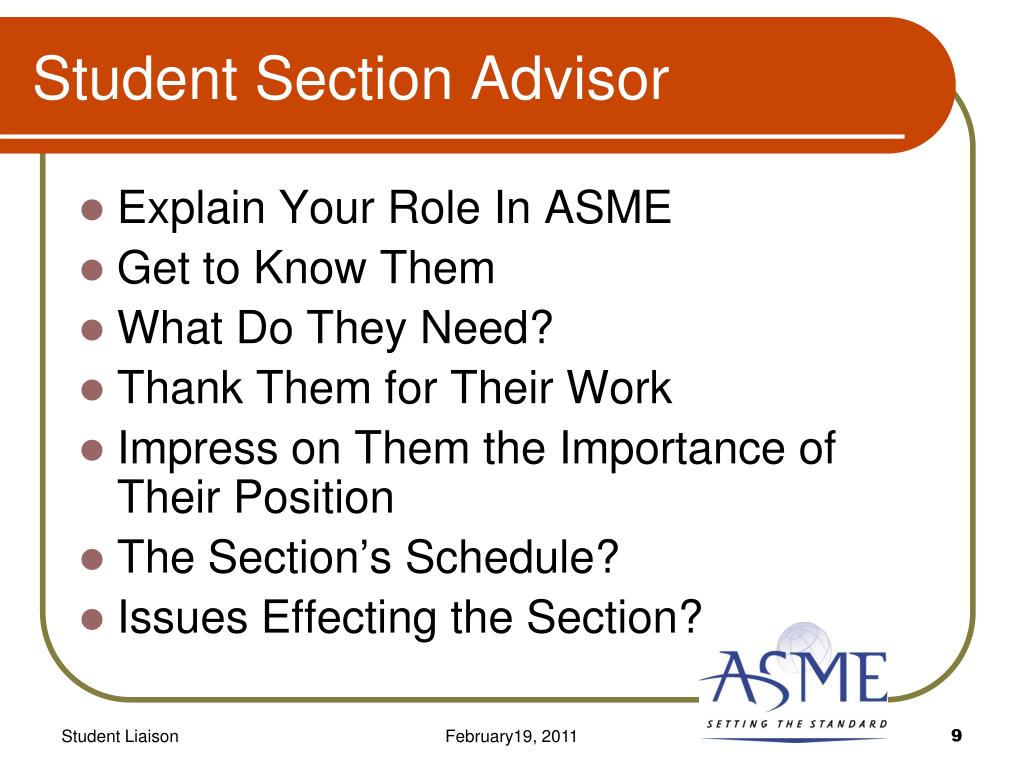 Student Section Advisor

- Explain Your Role In ASME
- Get to Know Them
- What Do They Need?
- Thank Them for Their Work
- Impress on Them the Importance of Their Position
- The Section's Schedule?
- Issues Effecting the Section?

ASME
SETTING THE STANDARD

Student Liaison

February19, 2011

9